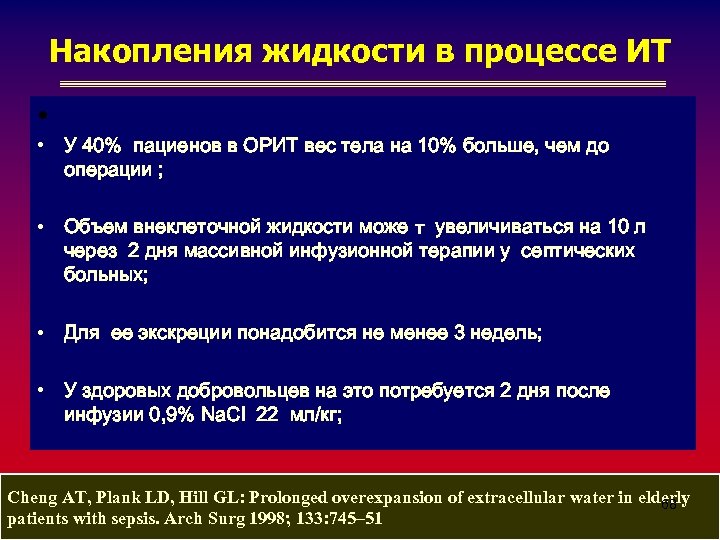 Накопления жидкости в процессе ИТ

•

• У 40% пациенов в ОРИТ вес тела на 10% больше, чем до операции ;

• Объем внеклеточной жидкости може т увеличиваться на 10 л через 2 дня массивной инфузионной терапии у септических больных;

• Для ее экскреции понадобится не менее 3 недель;

• У здоровых добровольцев на это потребуется 2 дня после инфузии 0,9% NaCl 22 мл/кг;

Cheng AT, Plank LD, Hill GL: Prolonged overexpansion of extracellular water in elderly patients with sepsis. Arch Surg 1998; 133:745–51

68